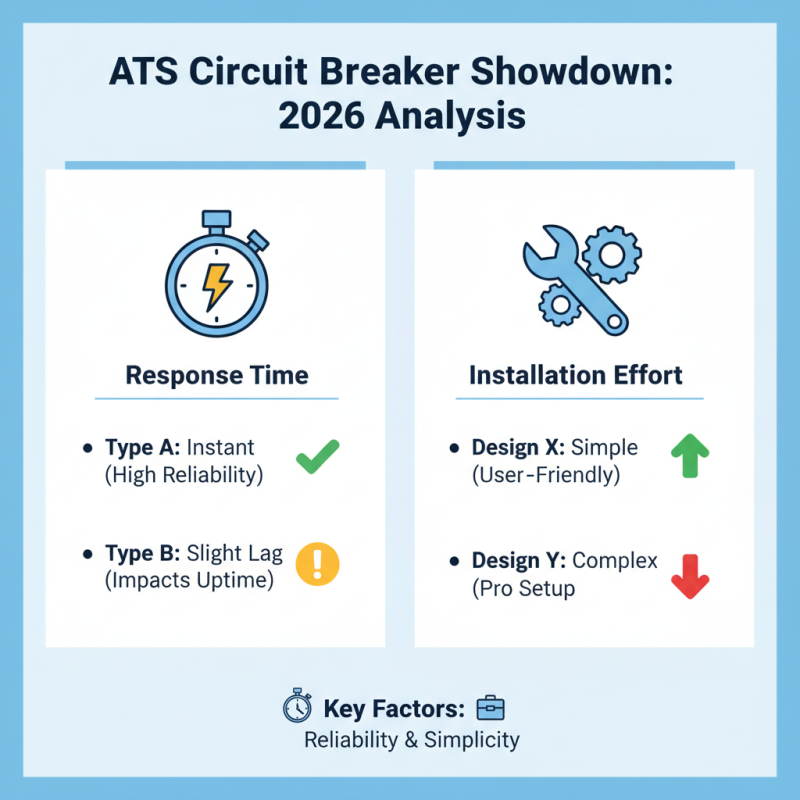 ATS Circuit Breaker Showdown: 2026 Analysis

Response Time

• Type A: Instant (High Reliability)

• Type B: Slight Lag (Impacts Uptime)

Installation Effort

• Design X: Simple (User-Friendly)

• Design Y: Complex (Pro Setup

Key Factors:
Reliability & Simplicity